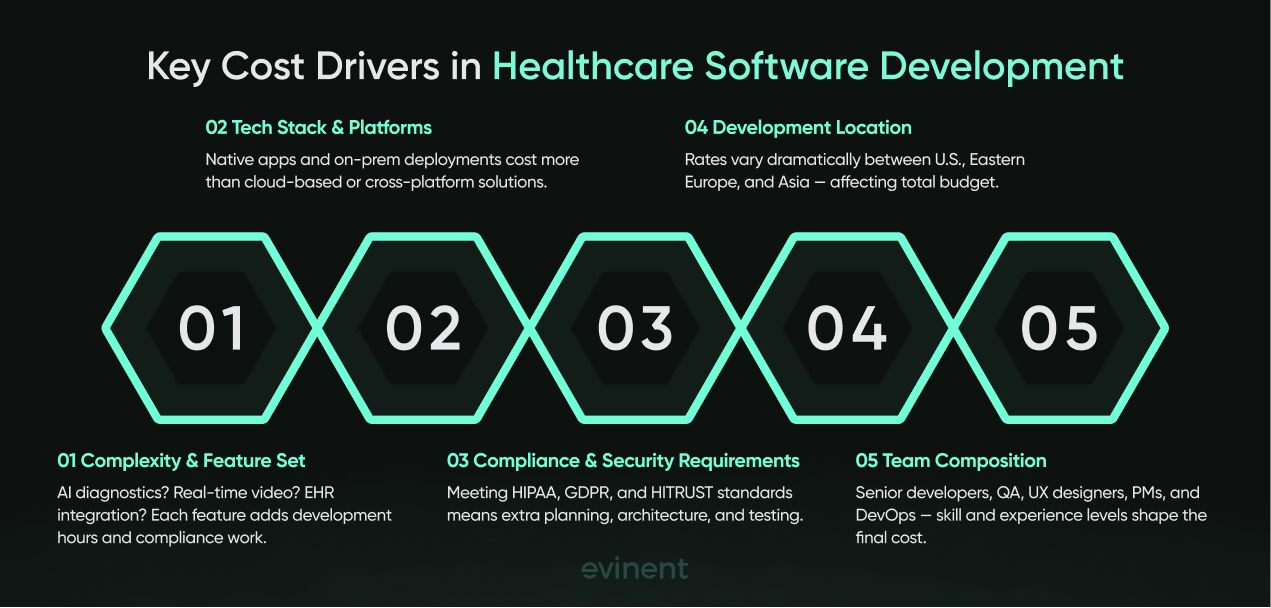 Key Cost Drivers in Healthcare Software Development

02 Tech Stack & Platforms
Native apps and on-prem deployments cost more than cloud-based or cross-platform solutions.

04 Development Location
Rates vary dramatically between U.S., Eastern Europe, and Asia — affecting total budget.

01

02

03

04

05

01 Complexity & Feature Set
AI diagnostics? Real-time video? EHR integration? Each feature adds development hours and compliance work.

03 Compliance & Security Requirements
Meeting HIPAA, GDPR, and HITRUST standards means extra planning, architecture, and testing.

05 Team Composition
Senior developers, QA, UX designers, PMs, and DevOps — skill and experience levels shape the final cost.

evinent